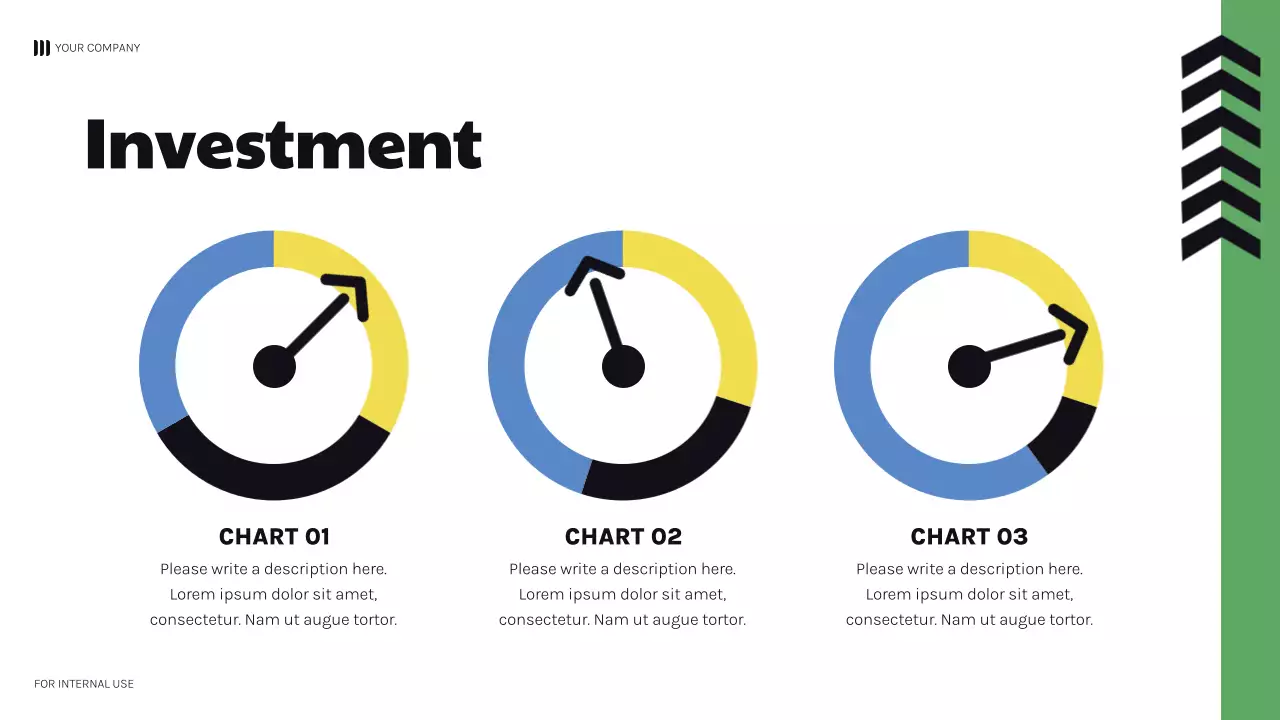 YOUR COMPANY

Investment

CHART 01
Please write a description here. Lorem ipsum dolor sit amet, consectetur. Nam ut augue tortor.

CHART 02
Please write a description here. Lorem ipsum dolor sit amet, consectetur. Nam ut augue tortor.

CHART 03
Please write a description here. Lorem ipsum dolor sit amet, consectetur. Nam ut augue tortor.

FOR INTERNAL USE